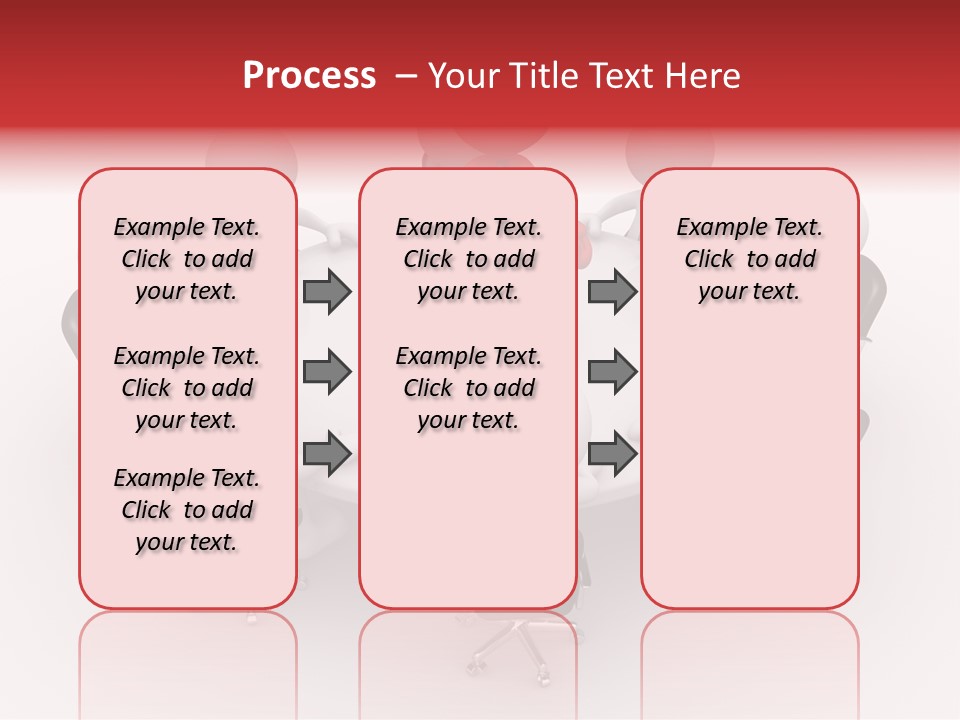 Process – Your Title Text Here

Example Text. Click to add your text.

Example Text. Click to add your text.

Example Text. Click to add your text.

Example Text. Click to add your text.

Example Text. Click to add your text.

Example Text. Click to add your text.